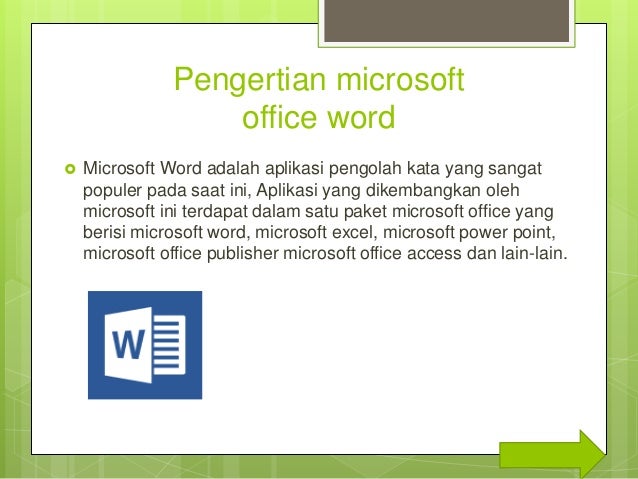 Pengertian microsoft office word

Microsoft Word adalah aplikasi pengolah kata yang sangat populer pada saat ini, Aplikasi yang dikembangkan oleh microsoft ini terdapat dalam satu paket microsoft office yang berisi microsoft word, microsoft excel, microsoft power point, microsoft office publisher microsoft office access dan lain-lain.

W